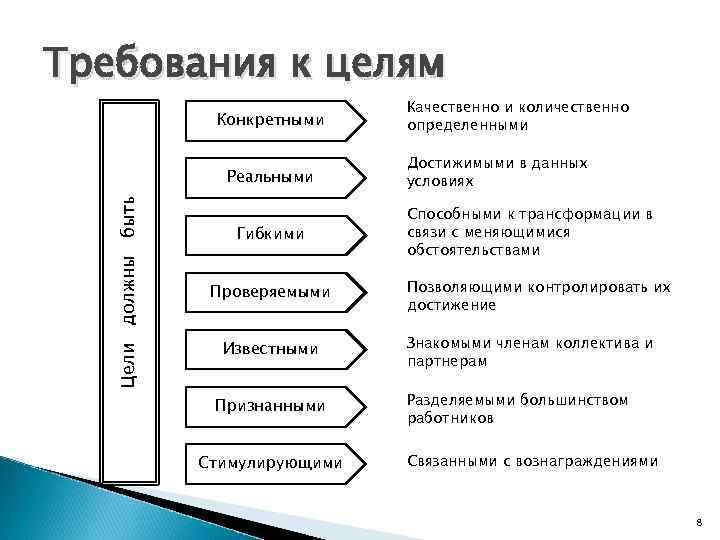 Требования к целям

Цели должны быть

Конкретными

Качественно и количественно определенными

Реальными

Достижимыми в данных условиях

Гибкими

Способными к трансформации в связи с меняющимися обстоятельствами

Проверяемыми

Позволяющими контролировать их достижение

Известными

Знакомыми членам коллектива и партнерам

Признанными

Разделяемыми большинством работников

Стимулирующими

Связанными с вознаграждениями

8